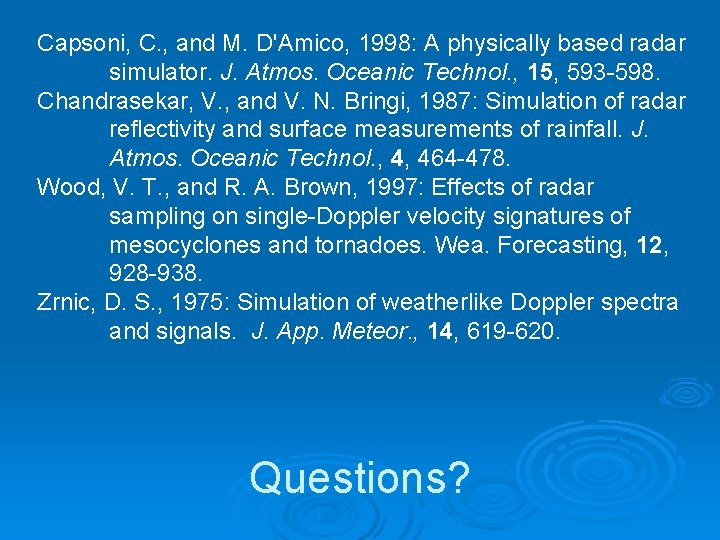 Capsoni, C., and M. D'Amico, 1998: A physically based radar simulator. J. Atmos. Oceanic Technol., 15, 593-598.

Chandrasekar, V., and V. N. Bringi, 1987: Simulation of radar reflectivity and surface measurements of rainfall. J. Atmos. Oceanic Technol., 4, 464-478.

Wood, V. T., and R. A. Brown, 1997: Effects of radar sampling on single-Doppler velocity signatures of mesocyclones and tornadoes. Wea. Forecasting, 12, 928-938.

Zrnic, D. S., 1975: Simulation of weatherlike Doppler spectra and signals. J. App. Meteor., 14, 619-620.

Questions?